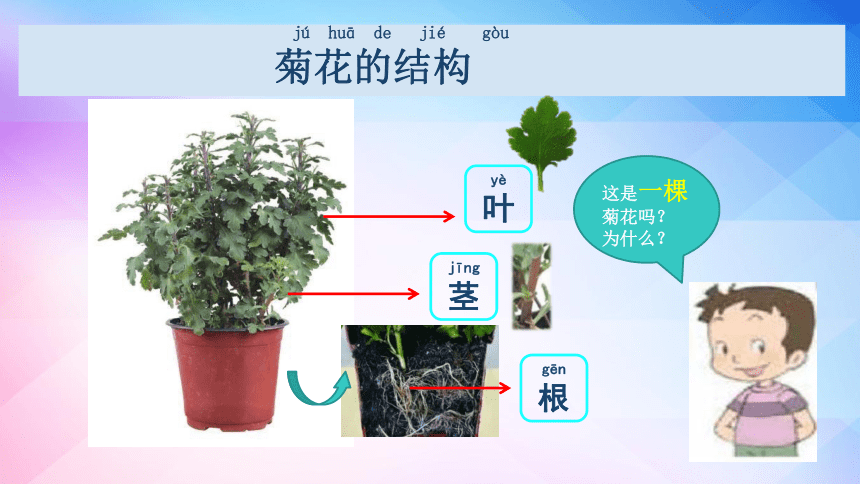 jú huā de jié gòu
菊花的结构

yè
叶

jīng
茎

gēn
根

这是一棵菊花吗？为什么？